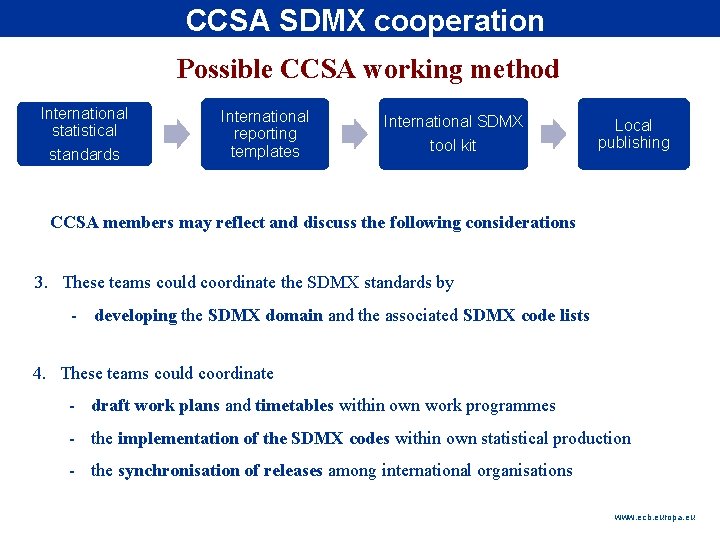 CCSA SDMX cooperation

Possible CCSA working method

International statistical standards

International reporting templates

International SDMX tool kit

Local publishing

CCSA members may reflect and discuss the following considerations

3. These teams could coordinate the SDMX standards by

- developing the SDMX domain and the associated SDMX code lists

4. These teams could coordinate

- draft work plans and timetables within own work programmes

- the implementation of the SDMX codes within own statistical production

- the synchronisation of releases among international organisations

www.ecb.europa.eu